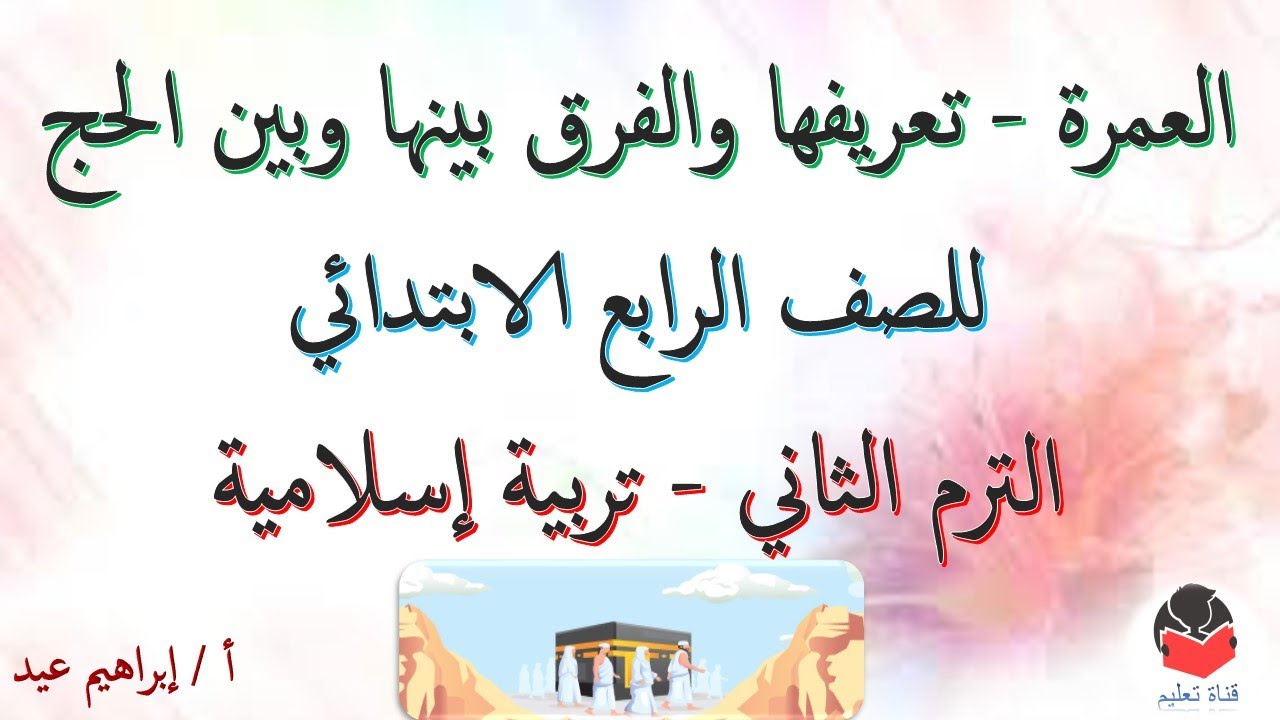 العمرة - تعريفها والفرق بينها وبين الحج

للصف الرابع الابتدائي

الترم الثاني - تربية إسلامية

أ / إبراهيم عيد

قناة تعليم